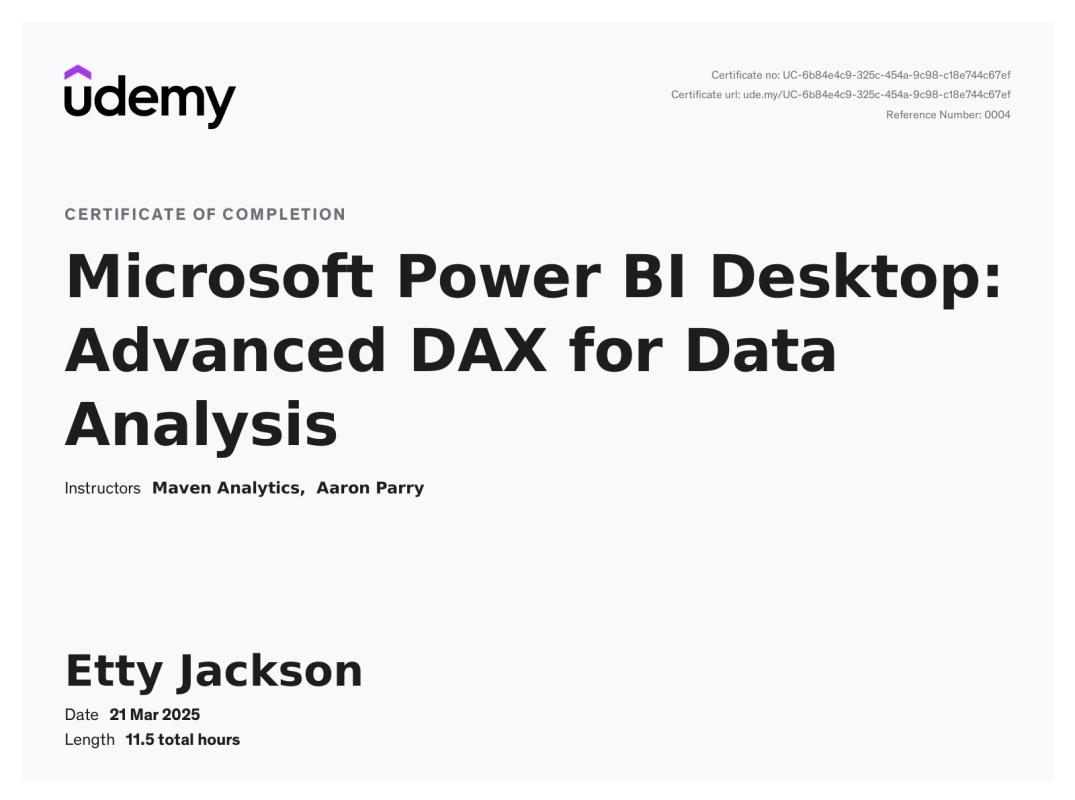 udemy

Certificate no: UC-6b84e4c9-325c-454a-9c98-c18e744c67ef
Certificate url: ude.my/UC-6b84e4c9-325c-454a-9c98-c18e744c67ef
Reference Number: 0004

CERTIFICATE OF COMPLETION

Microsoft Power BI Desktop: Advanced DAX for Data Analysis

Instructors Maven Analytics, Aaron Parry

Etty Jackson

Date 21 Mar 2025
Length 11.5 total hours